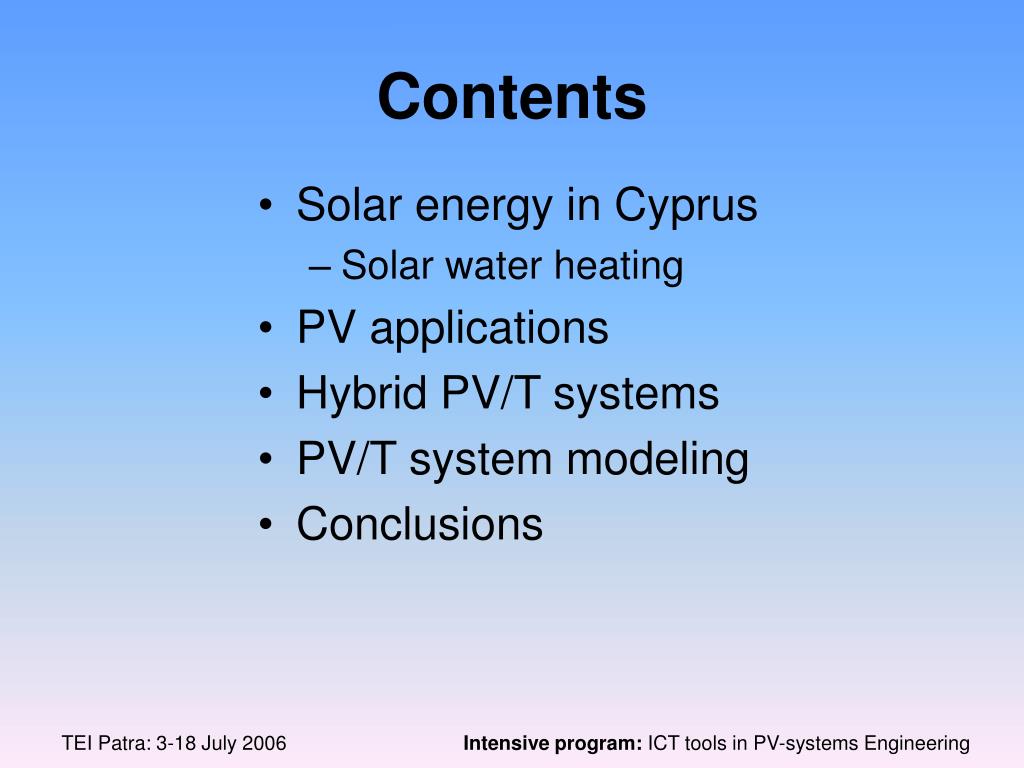 Contents

• Solar energy in Cyprus
– Solar water heating
• PV applications
• Hybrid PV/T systems
• PV/T system modeling
• Conclusions

TEI Patra: 3-18 July 2006

Intensive program: ICT tools in PV-systems Engineering